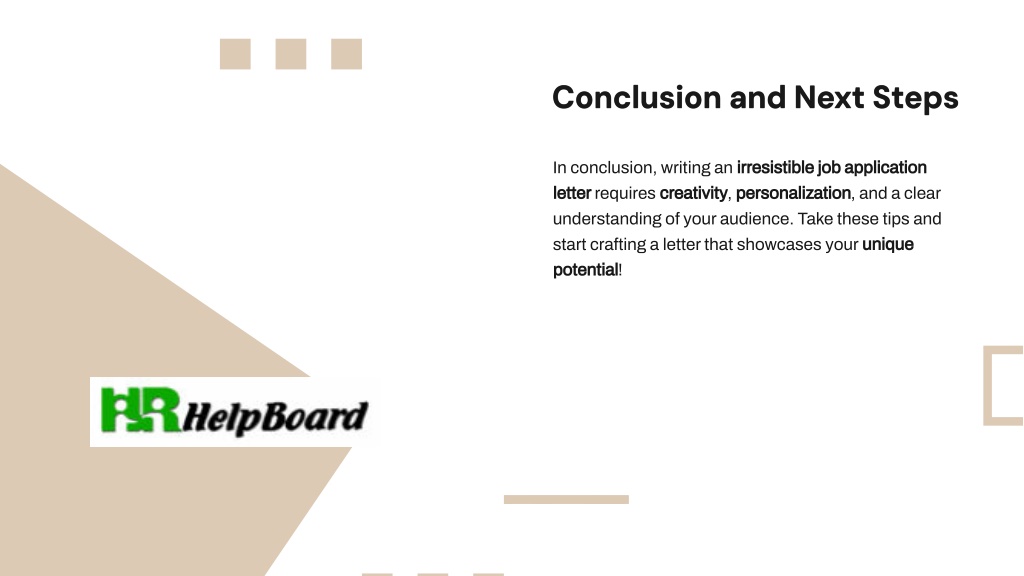 Conclusion and Next Steps

In conclusion, writing an irresistible job application letter requires creativity, personalization, and a clear understanding of your audience. Take these tips and start crafting a letter that showcases your unique potential!

HR HelpBoard